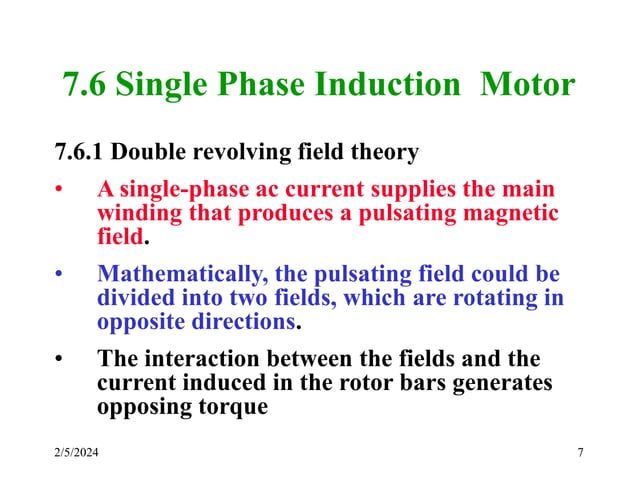 7.6 Single Phase Induction Motor

7.6.1 Double revolving field theory

• A single-phase ac current supplies the main winding that produces a pulsating magnetic field.

• Mathematically, the pulsating field could be divided into two fields, which are rotating in opposite directions.

• The interaction between the fields and the current induced in the rotor bars generates opposing torque

2/5/2024

7